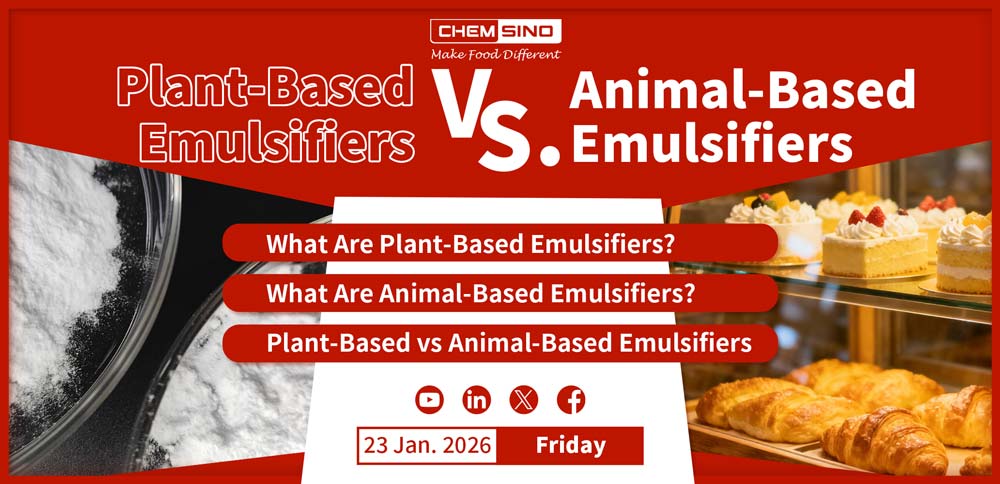 CHEM SINO
Make Food Different

Plant-Based Emulsifiers

VS.

Animal-Based Emulsifiers

What Are Plant-Based Emulsifiers?

What Are Animal-Based Emulsifiers?

Plant-Based vs Animal-Based Emulsifiers

23 Jan. 2026 Friday